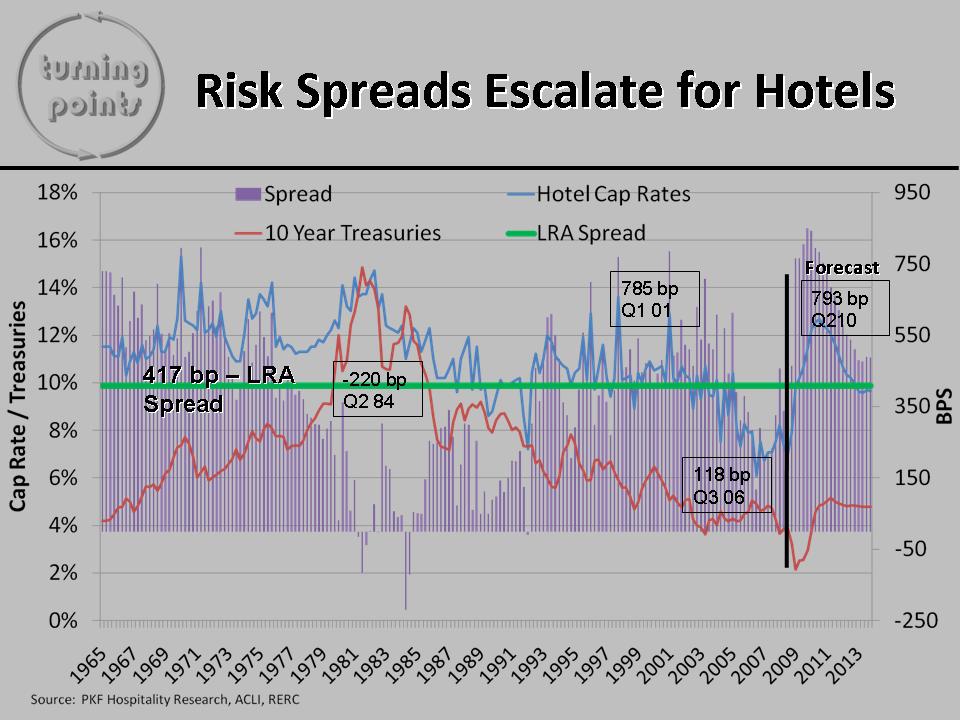 turning points

Risk Spreads Escalate for Hotels

Spread
Hotel Cap Rates
10 Year Treasuries
LRA Spread

Cap Rate / Treasuries

18%
16%
14%
12%
10%
8%
6%
4%
2%
0%

950
750
550
350
150
-50
-250

BPS

417 bp – LRA Spread

-220 bp
Q2 84

785 bp
Q1 01

118 bp
Q3 06

Forecast

793 bp
Q210

1965 1967 1969 1971 1973 1975 1977 1979 1981 1983 1985 1987 1989 1991 1993 1995 1997 1999 2001 2003 2005 2007 2009 2011 2013

Source: PKF Hospitality Research, ACLI, RERC